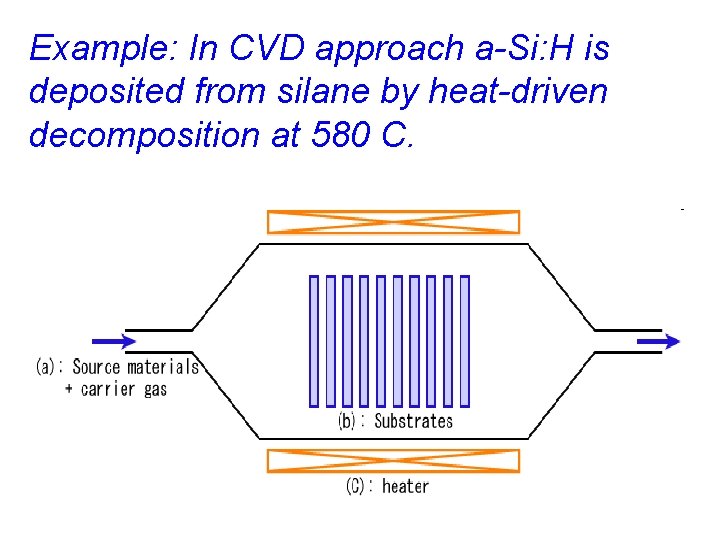 Example: In CVD approach a-Si:H is deposited from silane by heat-driven decomposition at 580 C.

(a): Source materials + carrier gas

(b): Substrates

(C): heater